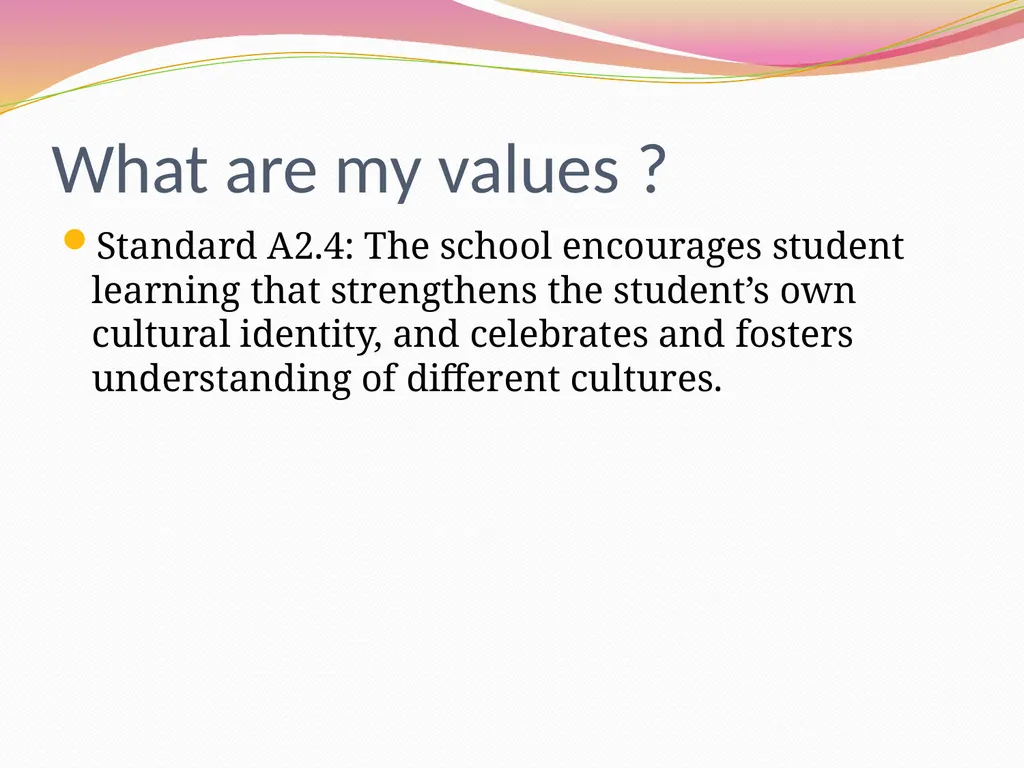 What are my values ?

Standard A2.4: The school encourages student learning that strengthens the student’s own cultural identity, and celebrates and fosters understanding of different cultures.